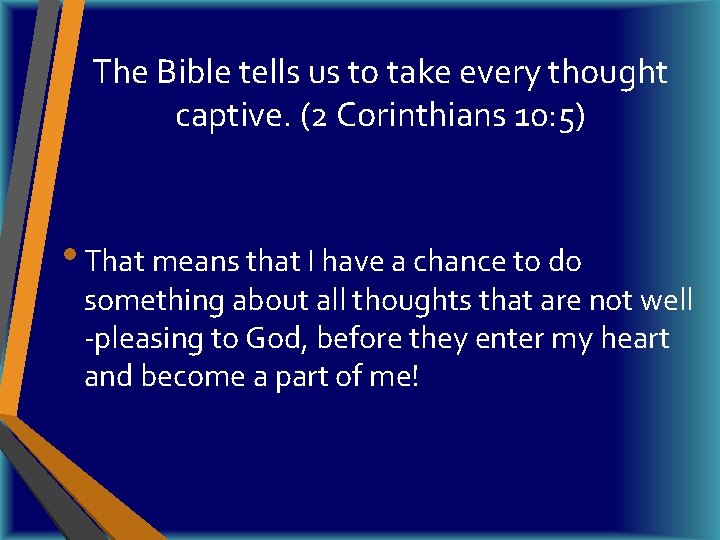 The Bible tells us to take every thought captive. (2 Corinthians 10:5)

• That means that I have a chance to do something about all thoughts that are not well -pleasing to God, before they enter my heart and become a part of me!